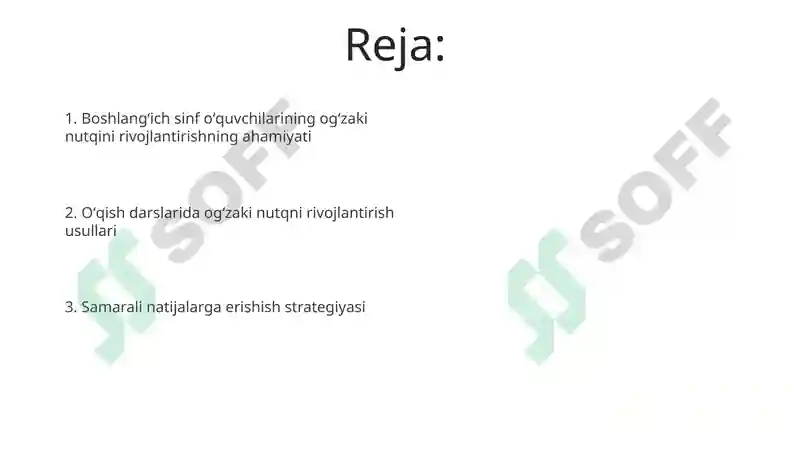 Reja:

1. Boshlang‘ich sinf o‘quvchilarining og‘zaki nutqini rivojlantirishning ahamiyati

2. O‘qish darslarida og‘zaki nutqni rivojlantirish usullari

3. Samarali natijalarga erishish strategiyasi

SOFF

SOFF